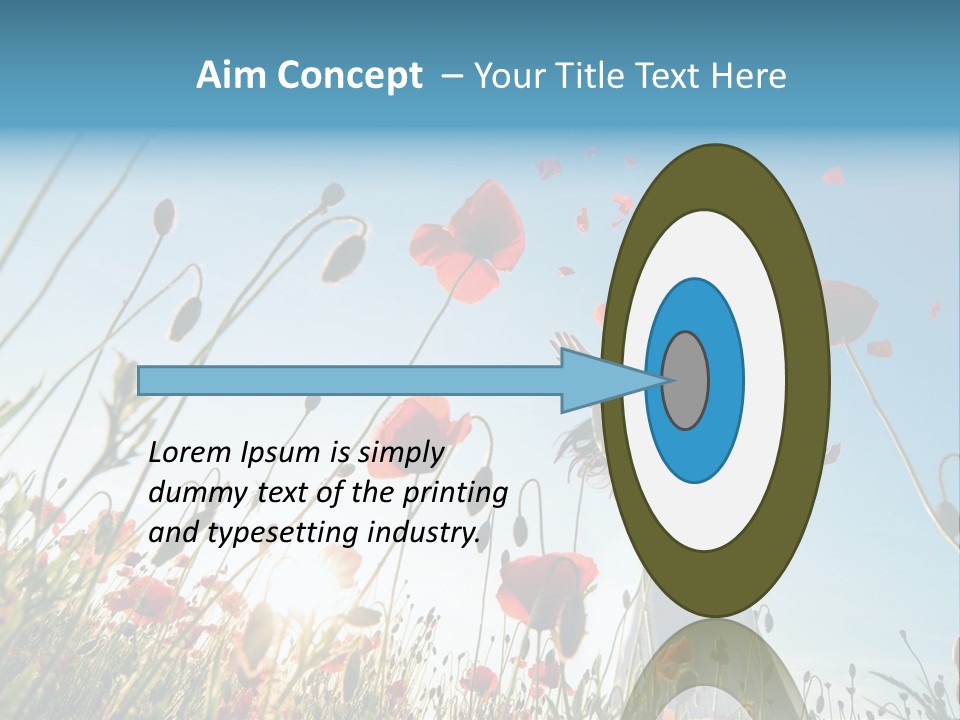 Aim Concept – Your Title Text Here

Lorem Ipsum is simply dummy text of the printing and typesetting industry.